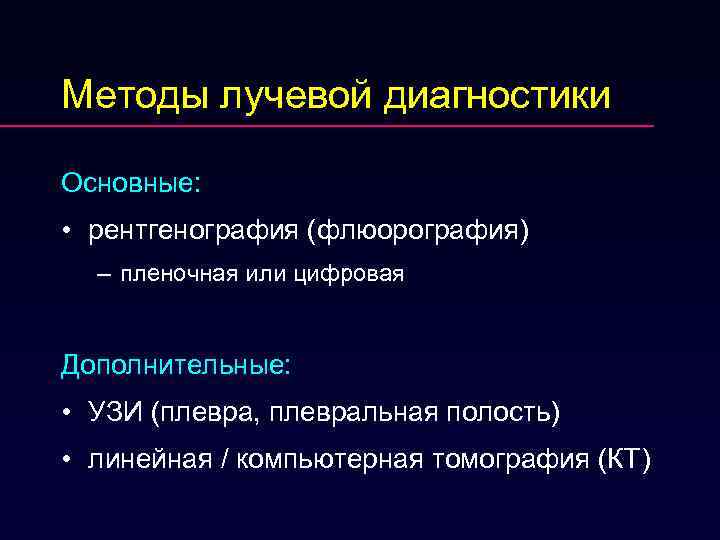 Методы лучевой диагностики

Основные:

• рентгенография (флюорография)

– пленочная или цифровая

Дополнительные:

• УЗИ (плевра, плевральная полость)

• линейная / компьютерная томография (КТ)